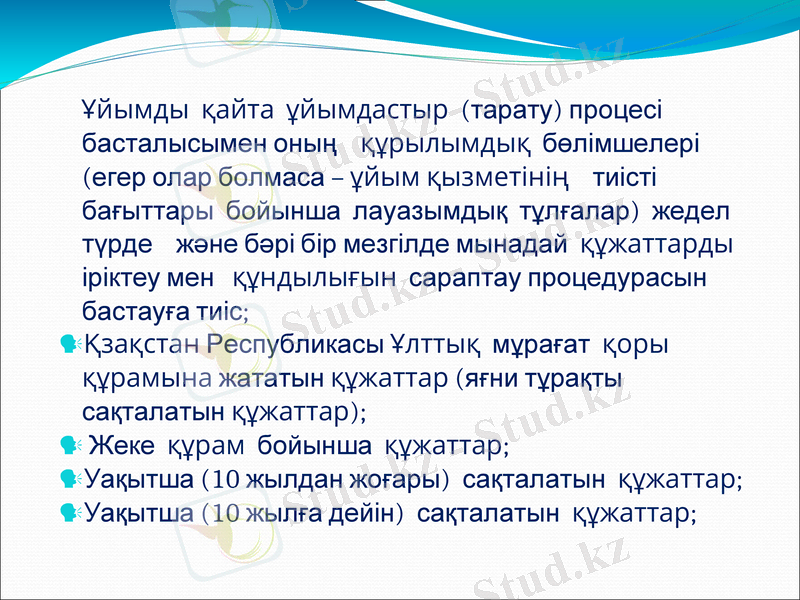 Ұйымды қайта ұйымдастыр (тарату) процесі басталысымен оның құрылымдық бөлімшелері (егер олар болмаса – ұйым қызметінің тиісті бағыттары бойынша лауазымдық тұлғалар) жедел түрде және бәрі бір мезгілде мынадай құжаттарды іріктеу мен құндылығын сараптау процедурасын бастауға тиіс;

Қзақстан Республикасы Ұлттық мұрағат қоры құрамына жататын құжаттар (яғни тұрақты сақталатын құжаттар);

Жеке құрам бойынша құжаттар;

Уақытша (10 жылдан жоғары) сақталатын құжаттар;

Уақытша (10 жылға дейін) сақталатын құжаттар;

Stud.kz